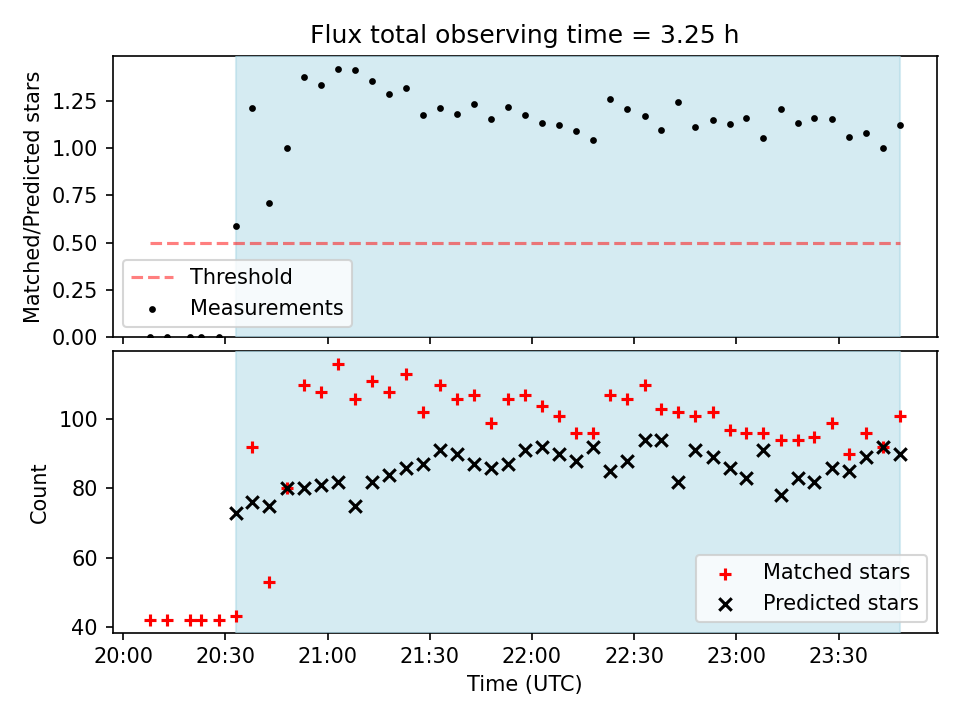 Flux total observing time = 3.25 h

Matched/Predicted stars

1.25
1.00
0.75
0.50
0.25
0.00

Threshold
Measurements

Count

100
80
60
40

Matched stars
Predicted stars

20:00 20:30 21:00 21:30 22:00 22:30 23:00 23:30

Time (UTC)